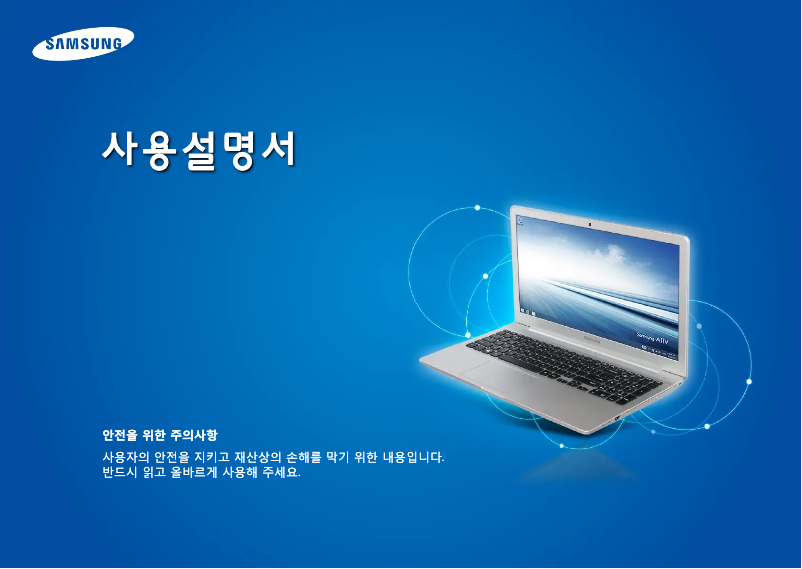 SAMSUNG

사용설명서

Samsung ATIV

안전을 위한 주의사항

사용자의 안전을 지키고 재산상의 손해를 막기 위한 내용입니다. 반드시 읽고 올바르게 사용해 주세요.